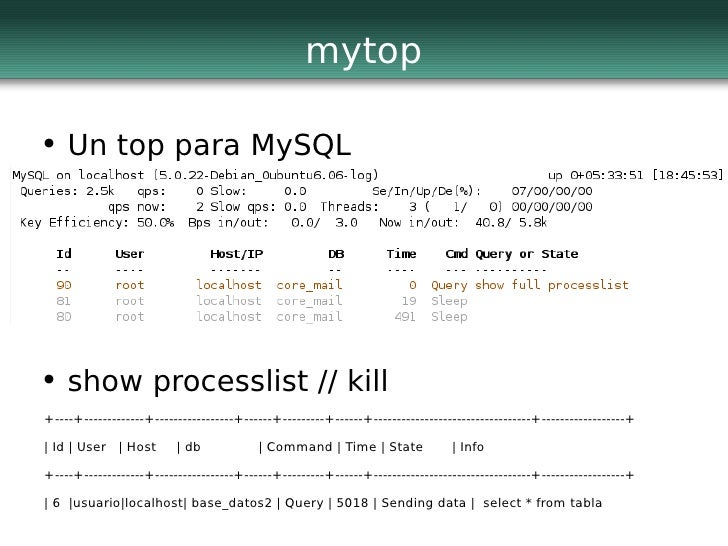 mytop

• Un top para MySQL

MySQL on localhost (5.0.22-Debian_0ubuntu6.06-log) up 0+05:33:51 [18:45:53]
Queries: 2.5k qps: 0 Slow: 0.0 Se/In/Up/De(%): 07/00/00/00
qps now: 2 Slow qps: 0.0 Threads: 3 ( 1/ 0) 00/00/00/00
Key Efficiency: 50.0% Bps in/out: 0.0/ 3.0 Now in/out: 40.8/ 5.8k

| Id | User | Host/IP | DB | Time | Cmd | Query or State |
|---|---|---|---|---|---|---|
| -- | ---- | ------- | -- | ---- | --- | ---------- |
| 90 | root | localhost | core_mail | 0 | Query | show full processlist |
| 81 | root | localhost | core_mail | 19 | Sleep | |
| 80 | root | localhost | core_mail | 491 | Sleep | |

• show processlist // kill

+----+------------+----------------+------+---------+------+--------------------------------+-----------------+

| Id | User | Host | db | Command | Time | State | Info

+----+------------+----------------+------+---------+------+--------------------------------+-----------------+

| 6 |usuario|localhost| base_datos2 | Query | 5018 | Sending data | select * from tabla